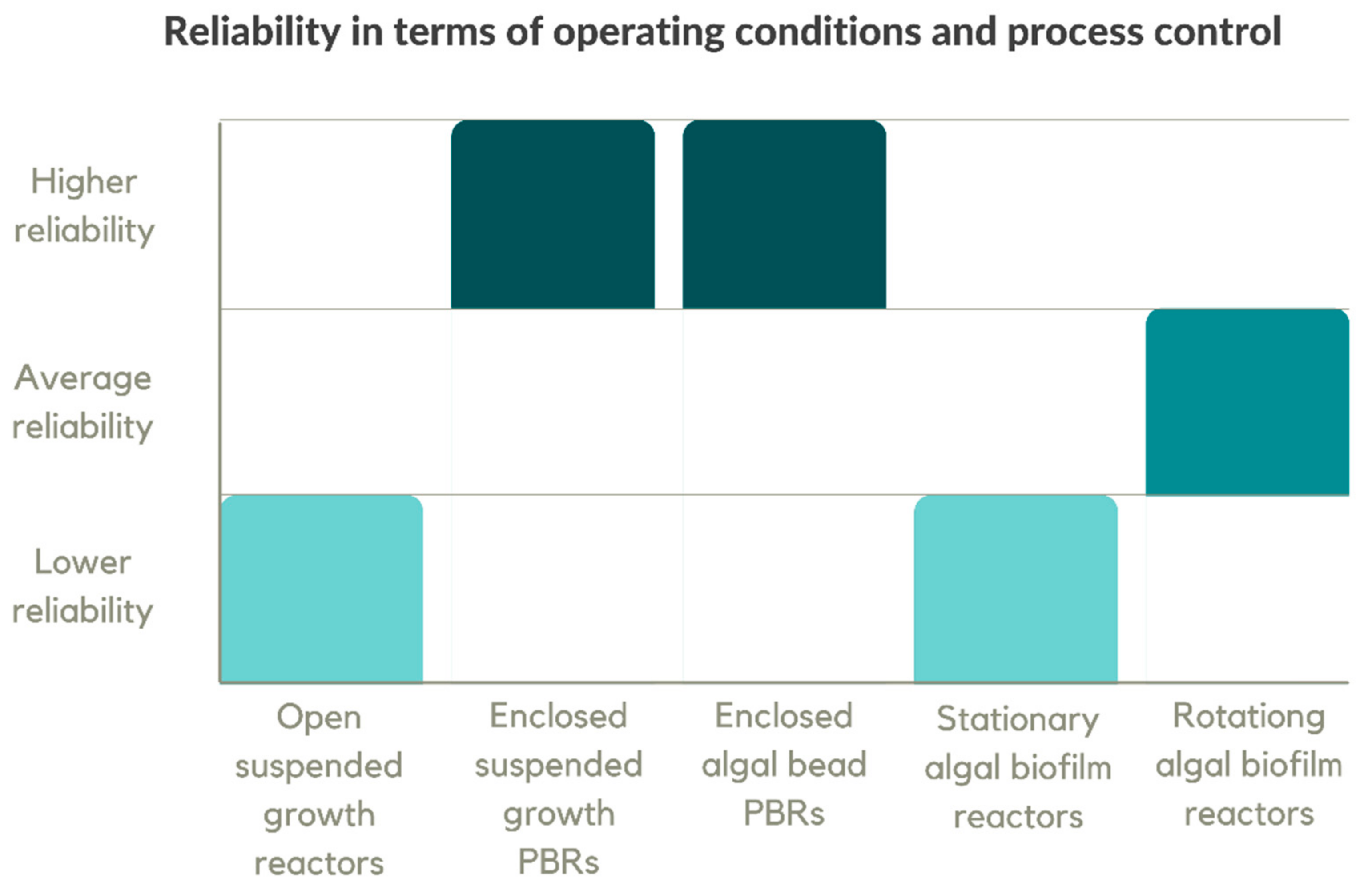 Reliability in terms of operating conditions and process control

Higher reliability

Average reliability

Lower reliability

Open suspended growth reactors

Enclosed suspended growth PBRs

Enclosed algal bead PBRs

Stationary algal biofilm reactors

Rotationg algal biofilm reactors